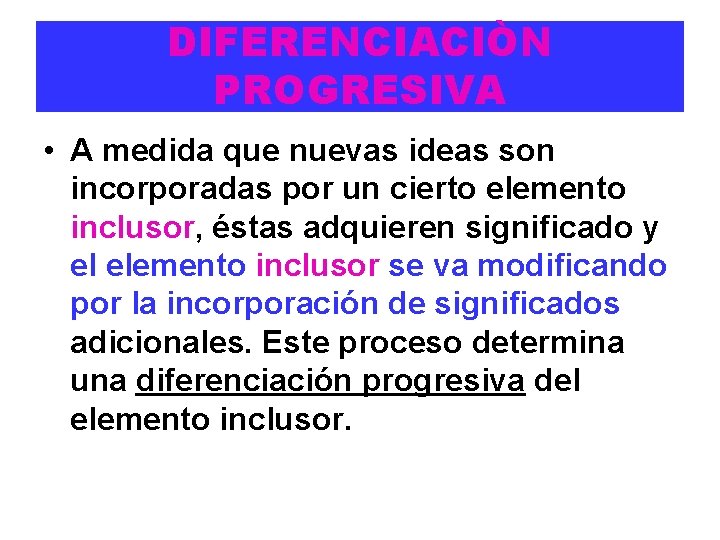 DIFERENCIACIÒN PROGRESIVA

• A medida que nuevas ideas son incorporadas por un cierto elemento inclusor, éstas adquieren significado y el elemento inclusor se va modificando por la incorporación de significados adicionales. Este proceso determina una diferenciación progresiva del elemento inclusor.